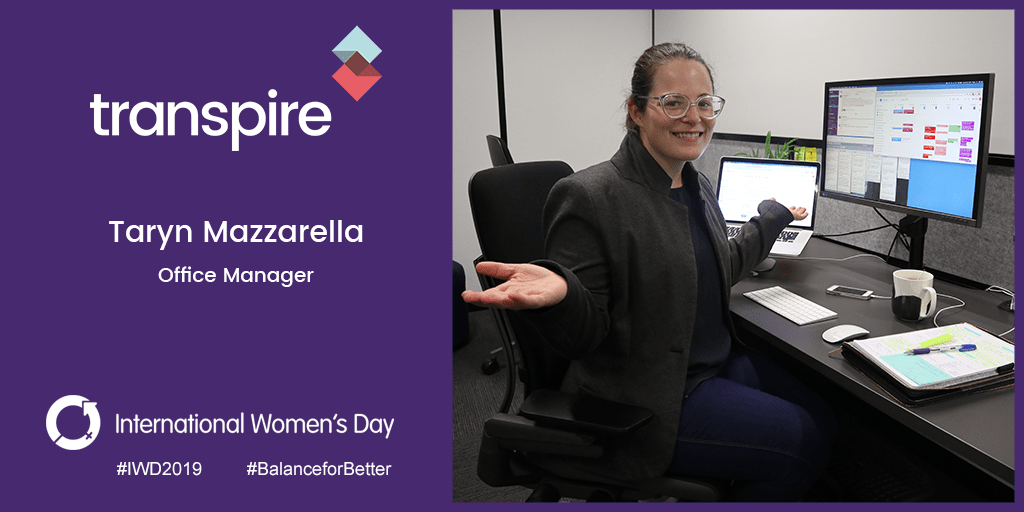 transpire

Taryn Mazzarella

Office Manager

International Women's Day

#IWD2019 #BalanceforBetter